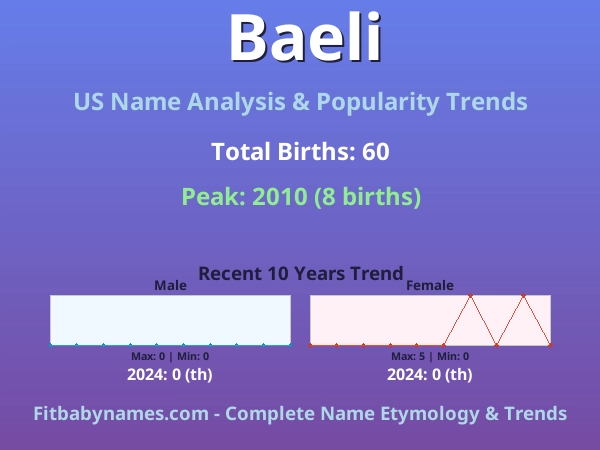 Baeli

US Name Analysis & Popularity Trends

Total Births: 60

Peak: 2010 (8 births)

Recent 10 Years Trend

Male

Max: 0 | Min: 0

2024: 0 (th)

Female

Max: 5 | Min: 0

2024: 0 (th)

Fitbabynames.com - Complete Name Etymology & Trends